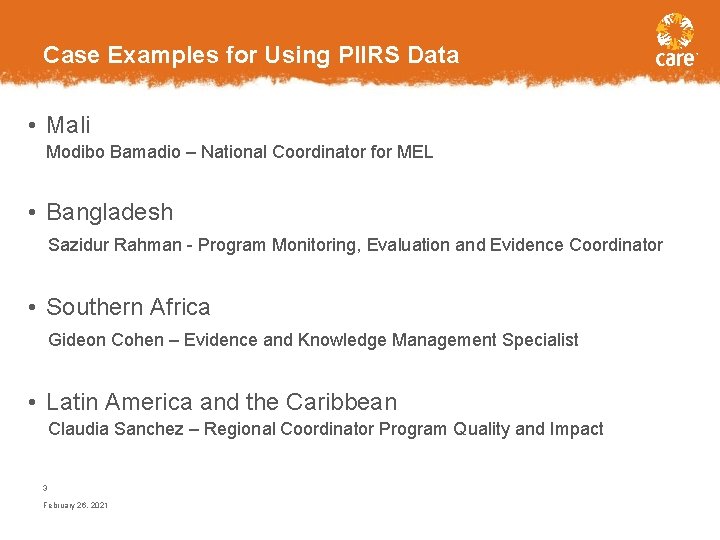 Case Examples for Using PIIRS Data

care

• Mali
Modibo Bamadio – National Coordinator for MEL

• Bangladesh
Sazidur Rahman - Program Monitoring, Evaluation and Evidence Coordinator

• Southern Africa
Gideon Cohen – Evidence and Knowledge Management Specialist

• Latin America and the Caribbean
Claudia Sanchez – Regional Coordinator Program Quality and Impact

3

February 26, 2021